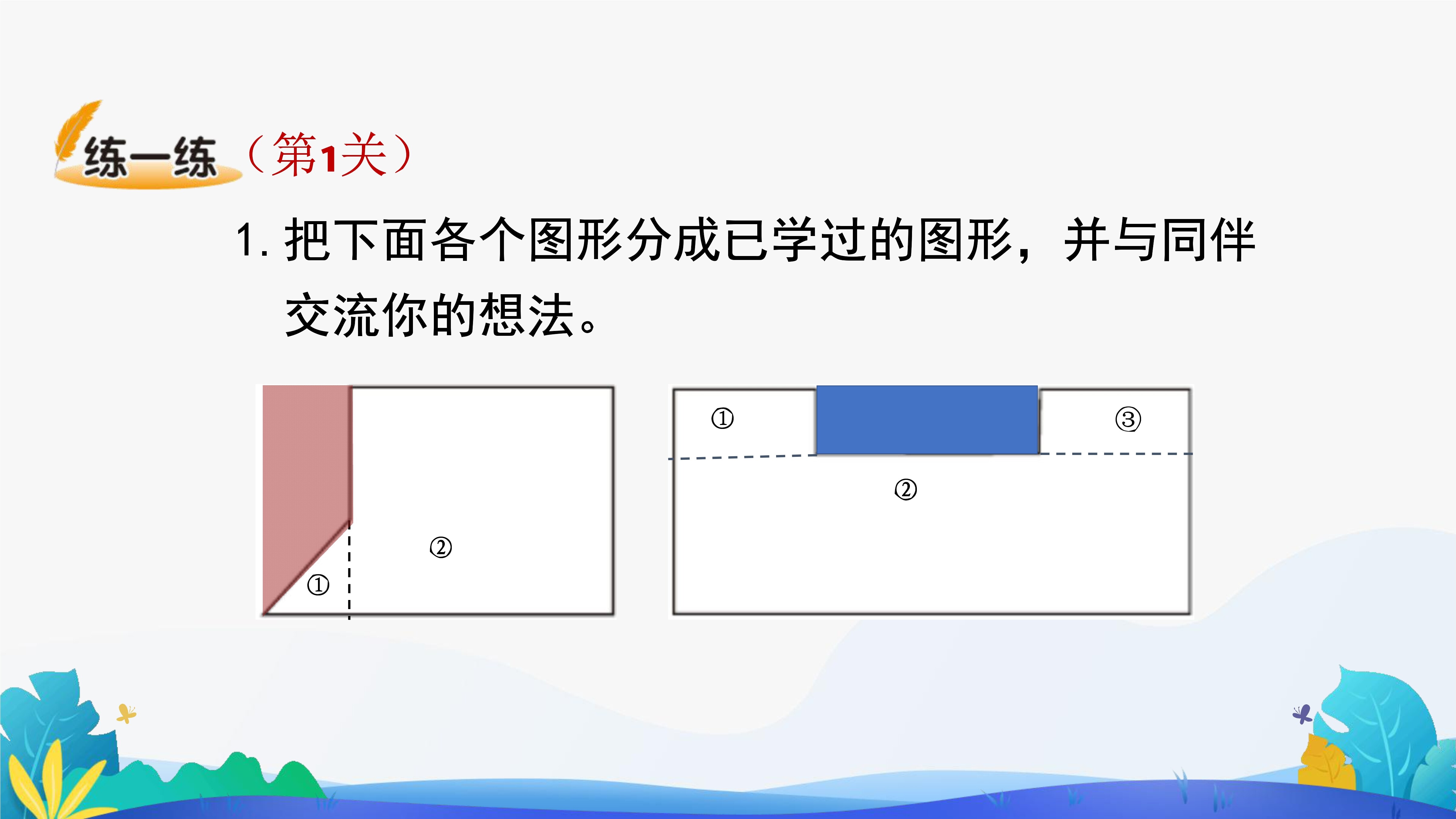 练一练（第1关）

1. 把下面各个图形分成已学过的图形，并与同伴交流你的想法。

②

①

①

③

②